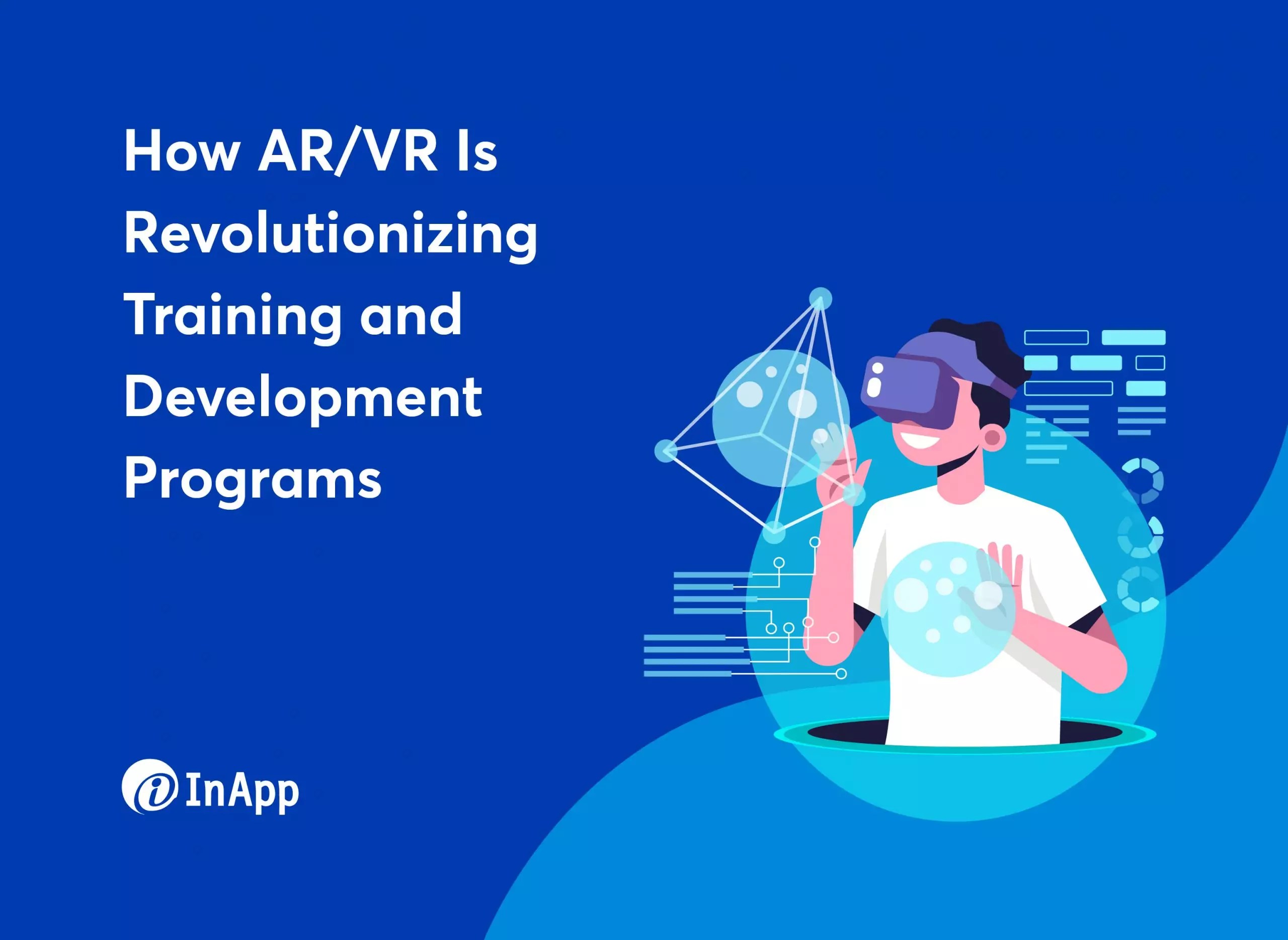 How AR/VR Is Revolutionizing Training and Development Programs

InApp